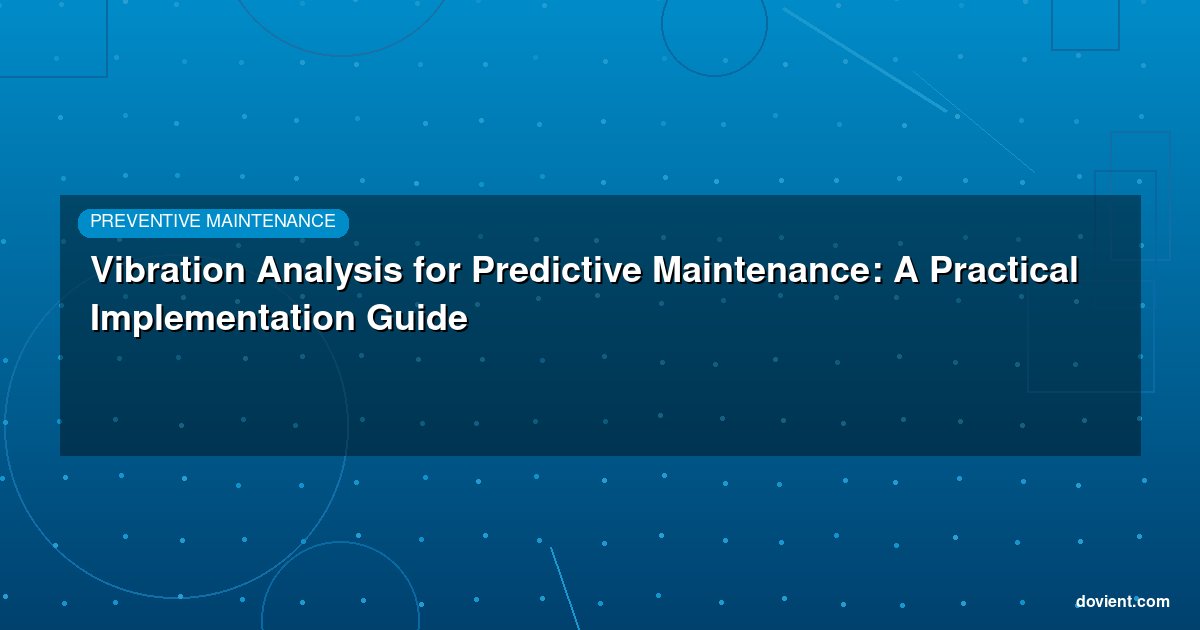 PREVENTIVE MAINTENANCE

Vibration Analysis for Predictive Maintenance: A Practical Implementation Guide

dovient.com